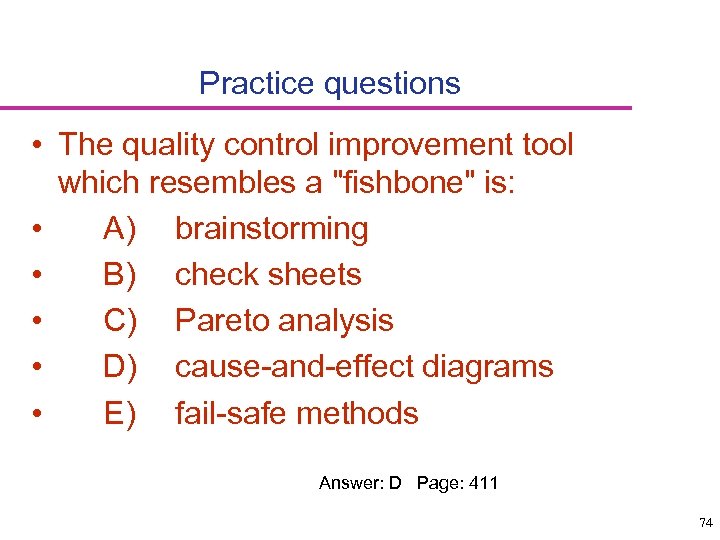 Practice questions

• The quality control improvement tool which resembles a "fishbone" is:
• A) brainstorming
• B) check sheets
• C) Pareto analysis
• D) cause-and-effect diagrams
• E) fail-safe methods

Answer: D Page: 411

74